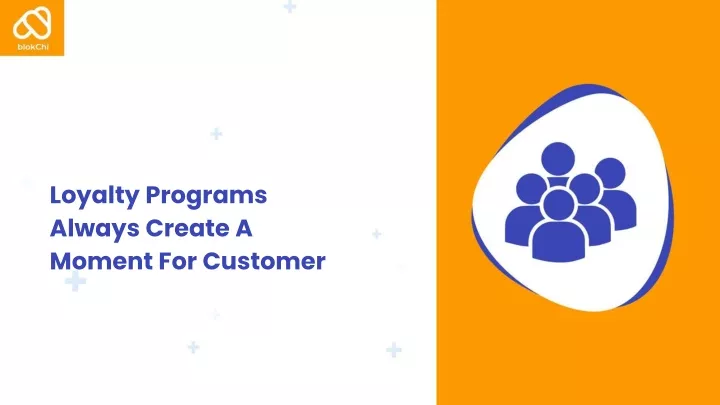 blokChi

Loyalty Programs Always Create A Moment For Customer